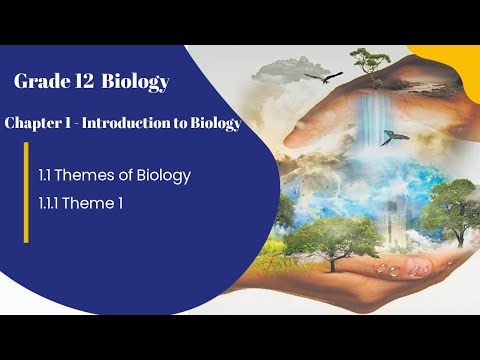 Grade 12 Biology

Chapter 1 - Introduction to Biology

1.1 Themes of Biology

1.1.1 Theme 1